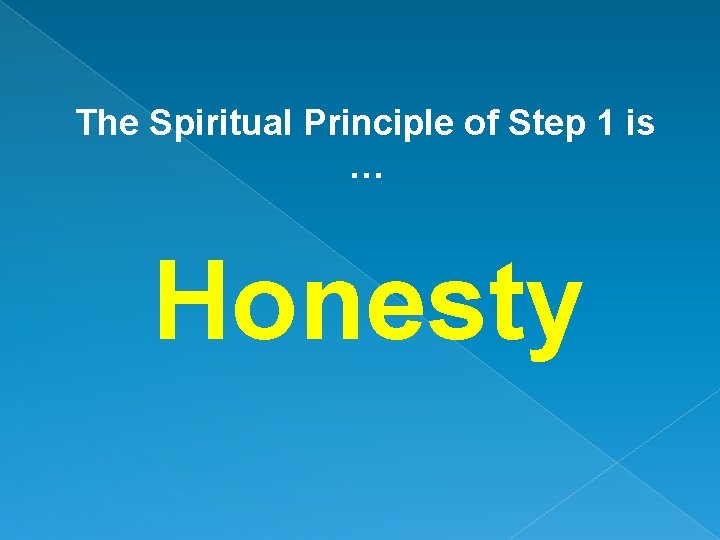 The Spiritual Principle of Step 1 is …

Honesty